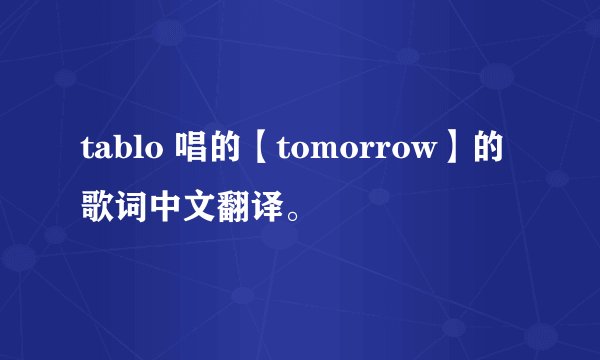 tablo 唱的【tomorrow】的歌词中文翻译。